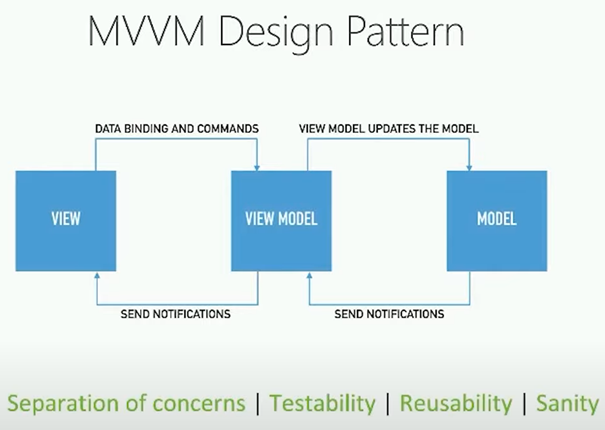 MVVM Design Pattern

DATA BINDING AND COMMANDS

VIEW MODEL UPDATES THE MODEL

VIEW

VIEW MODEL

MODEL

SEND NOTIFICATIONS

SEND NOTIFICATIONS

Separation of concerns | Testability | Reusability | Sanity